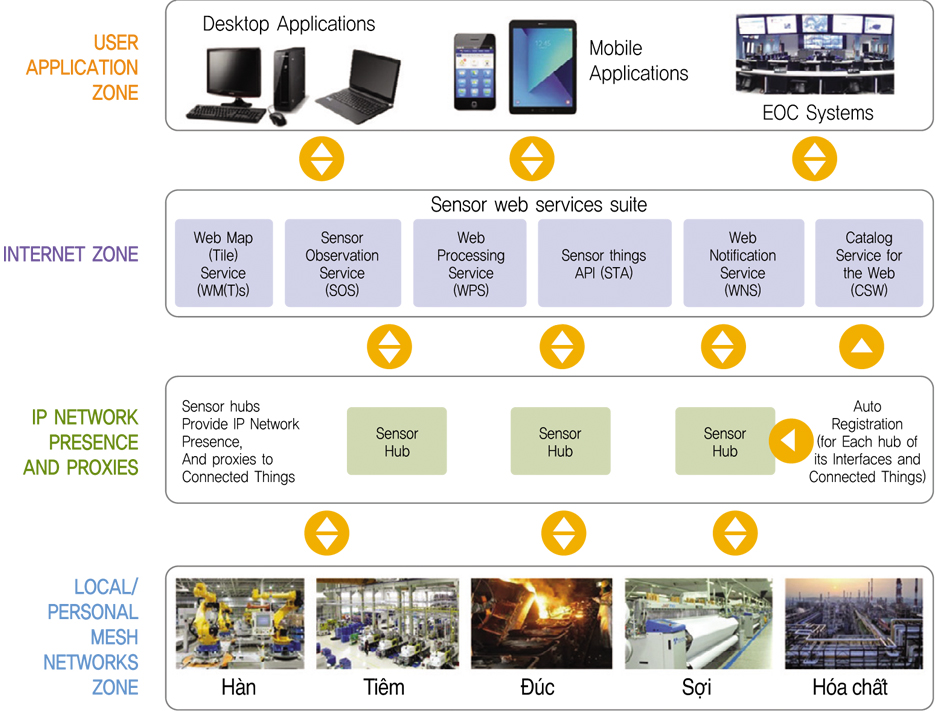 USER APPLICATION ZONE

Desktop Applications

Mobile Applications

EOC Systems

INTERNET ZONE

Sensor web services suite

Web Map (Tile) Service (WM(T)s)

Sensor Observation Service (SOS)

Web Processing Service (WPS)

Sensor things API (STA)

Web Notification Service (WNS)

Catalog Service for the Web (CSW)

IP NETWORK PRESENCE AND PROXIES

Sensor hubs Provide IP Network Presence, And proxies to Connected Things

Sensor Hub

Sensor Hub

Sensor Hub

Auto Registration (for Each hub of its Interfaces and Connected Things)

LOCAL/ PERSONAL MESH NETWORKS ZONE

Hàn

Tiêm

Đúc

Sợi

Hóa chất